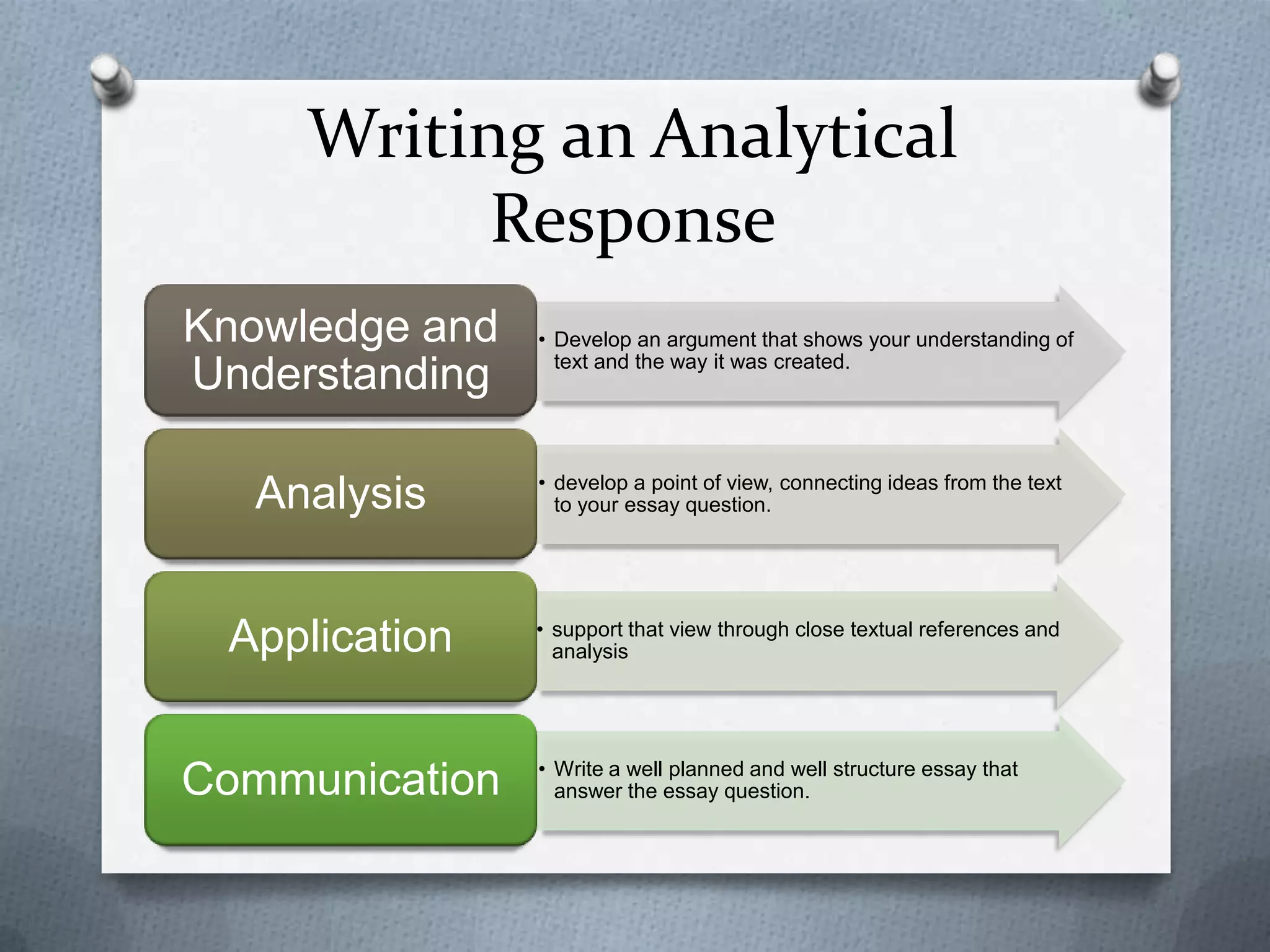 Writing an Analytical Response

Knowledge and Understanding

• Develop an argument that shows your understanding of text and the way it was created.

Analysis

• develop a point of view, connecting ideas from the text to your essay question.

Application

• support that view through close textual references and analysis

Communication

• Write a well planned and well structure essay that answer the essay question.